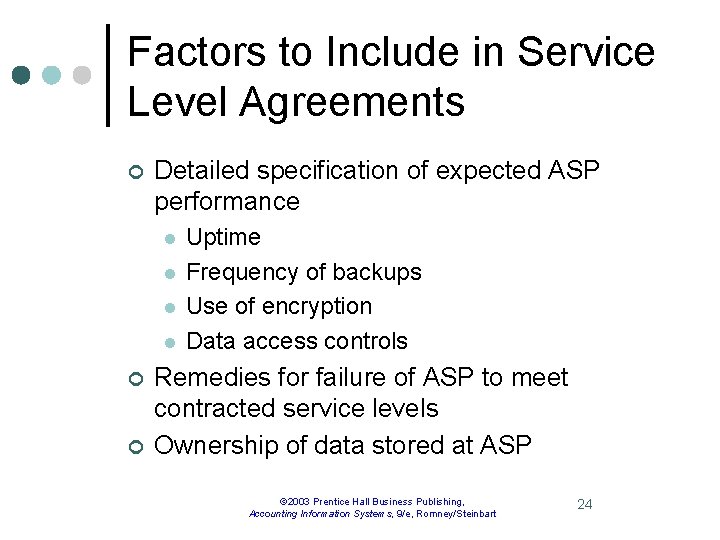 Factors to Include in Service Level Agreements

Detailed specification of expected ASP performance

Uptime

Frequency of backups

Use of encryption

Data access controls

Remedies for failure of ASP to meet contracted service levels

Ownership of data stored at ASP

©2003 Prentice Hall Business Publishing, Accounting Information Systems, 9/e, Romney/Steinbart

24